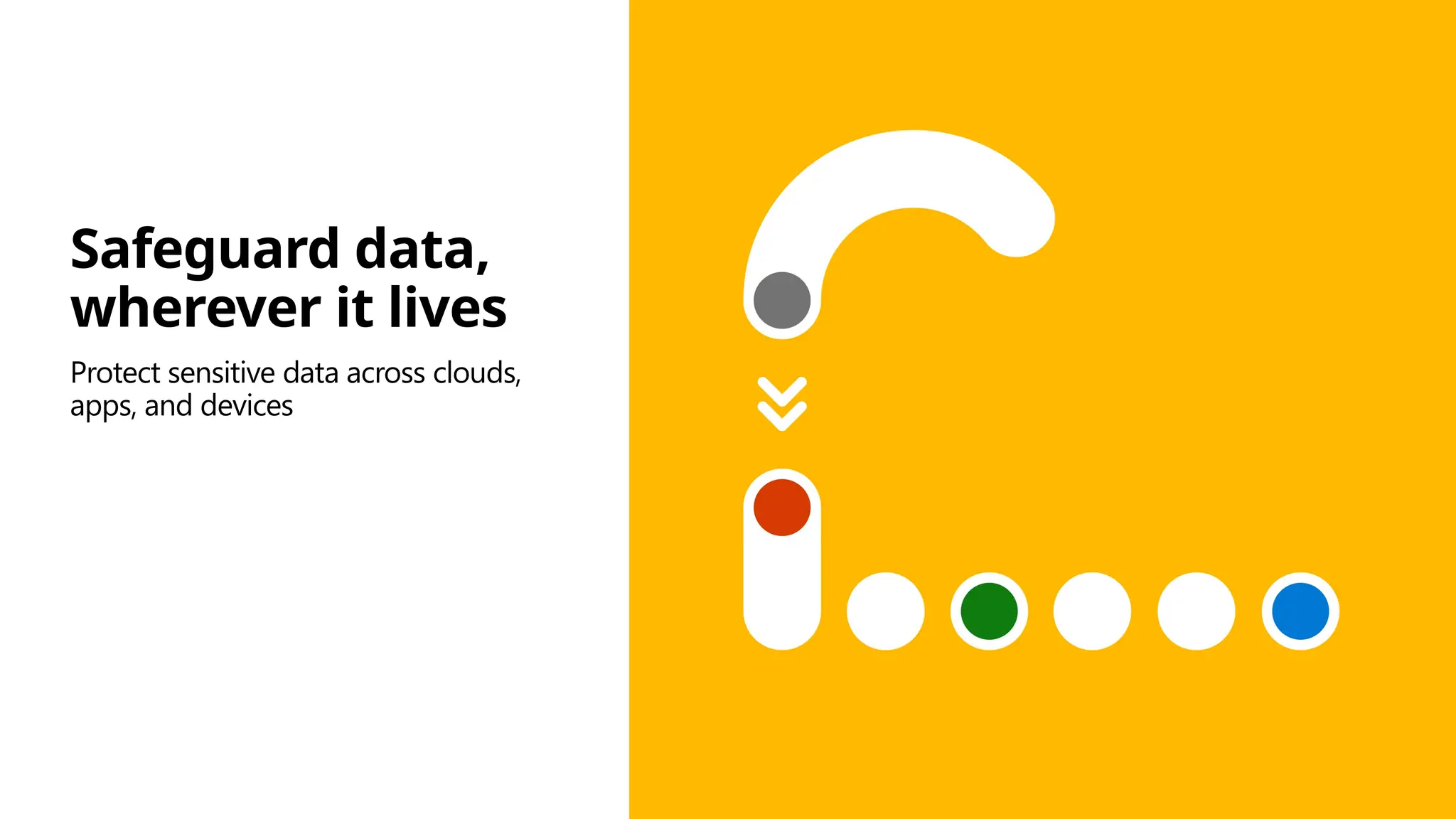 Safeguard data, wherever it lives

Protect sensitive data across clouds, apps, and devices